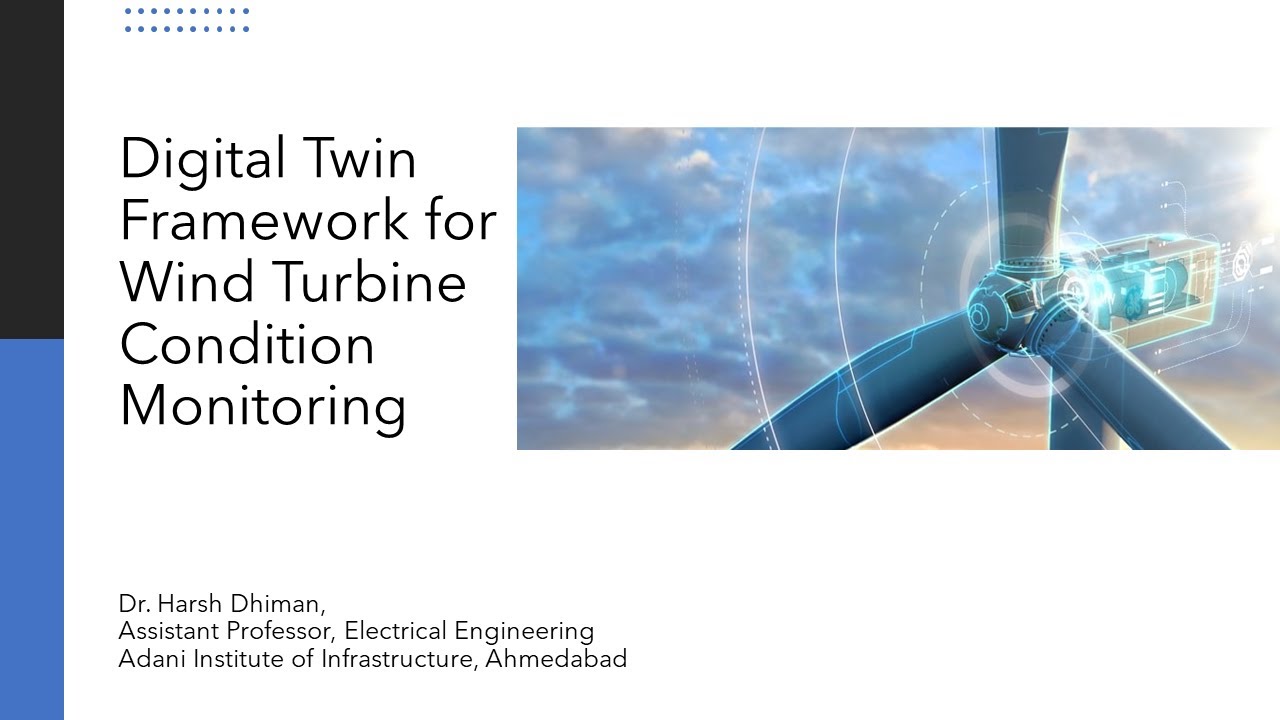 Digital Twin Framework for Wind Turbine Condition Monitoring

Dr. Harsh Dhiman,
Assistant Professor, Electrical Engineering
Adani Institute of Infrastructure, Ahmedabad